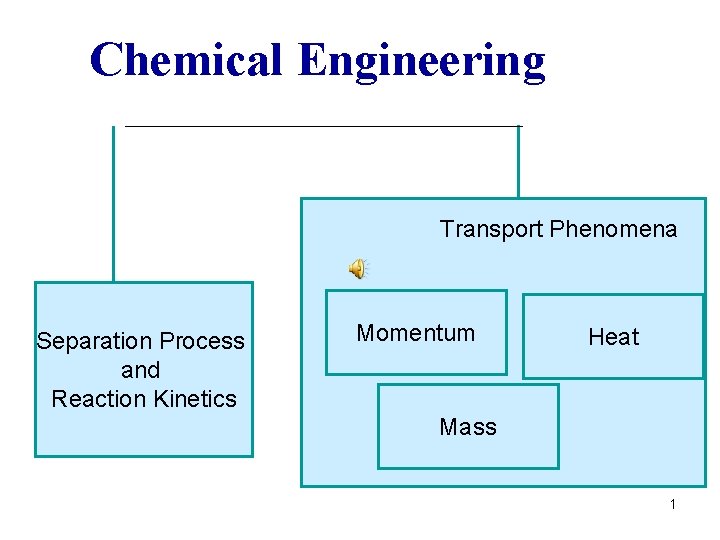 Chemical Engineering

Separation Process and Reaction Kinetics

Transport Phenomena

Momentum

Heat

Mass

1